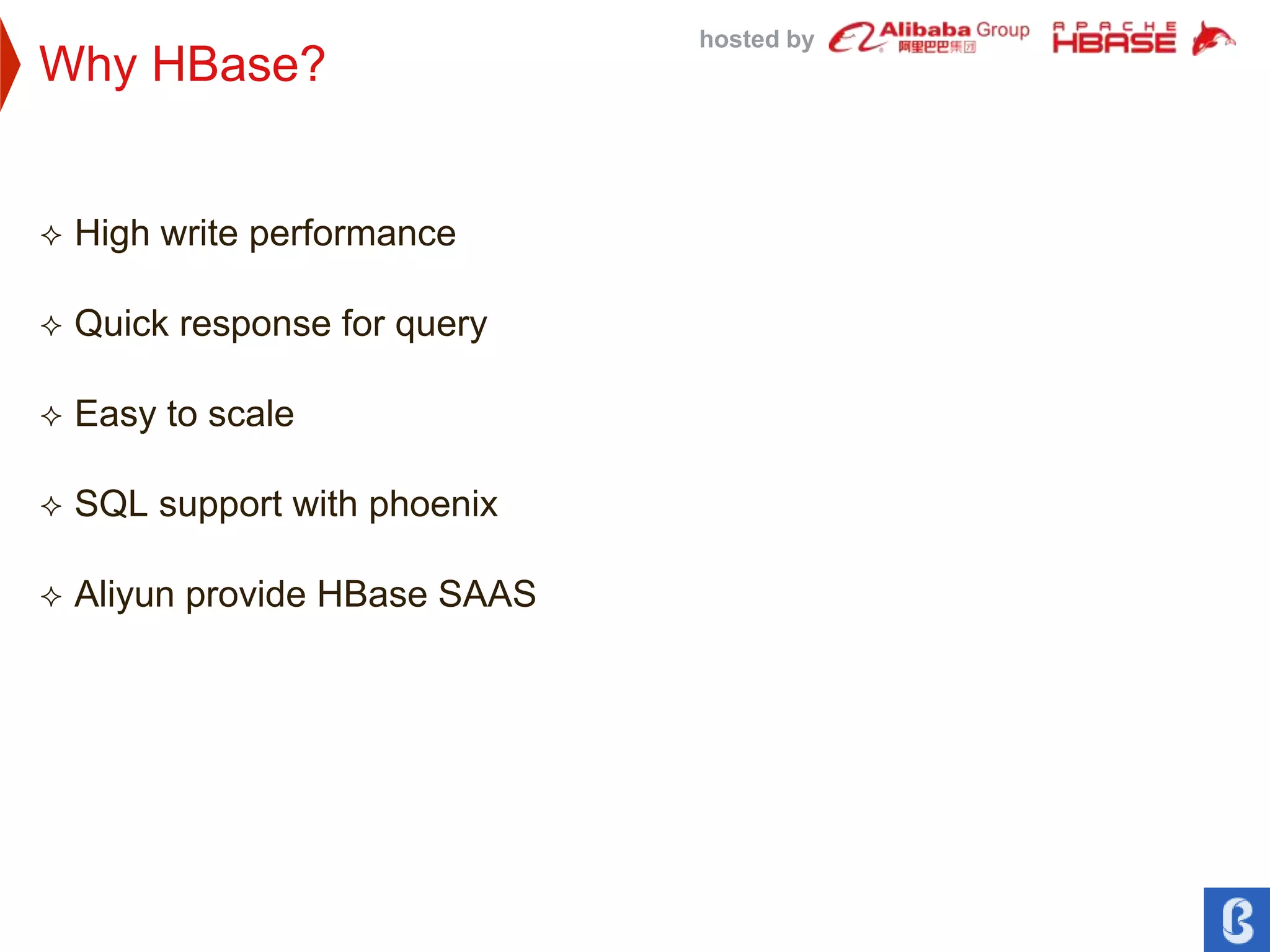 Why HBase?

hosted by Alibaba Group 阿里巴巴集团 APACHE HBASE

✧ High write performance

✧ Quick response for query

✧ Easy to scale

✧ SQL support with phoenix

✧ Aliyun provide HBase SAAS